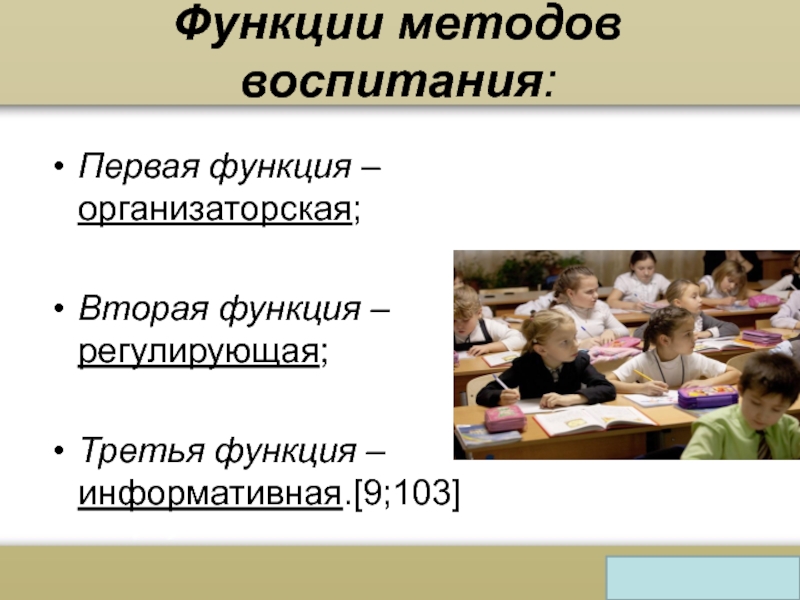 Функции методов воспитания:

• Первая функция – организаторская;

• Вторая функция – регулирующая;

• Третья функция – информативная.[9;103]